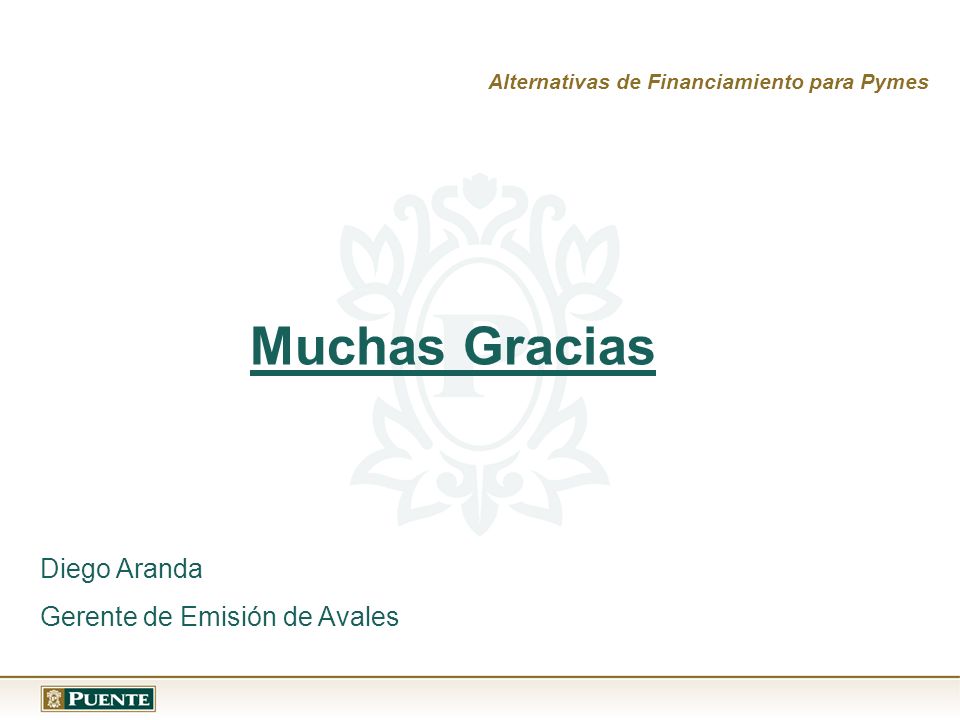 Alternativas de Financiamiento para Pymes

Muchas Gracias

Diego Aranda

Gerente de Emisión de Avales

PUENTE